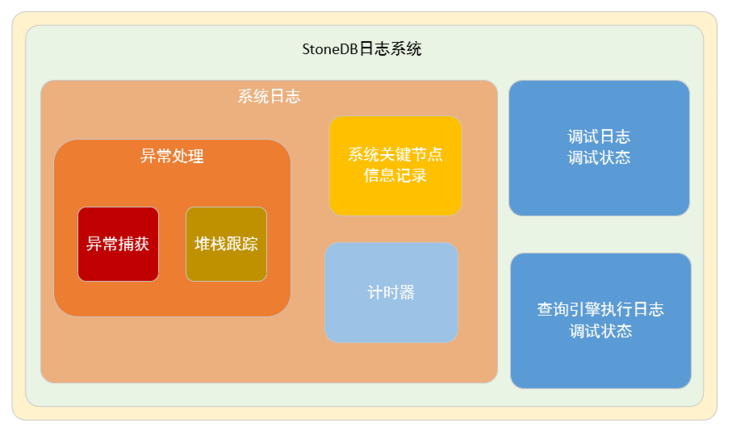 StoneDB日志系统

系统日志

异常处理

异常捕获

堆栈跟踪

系统关键节点信息记录

计时器

调试日志
调试状态

查询引擎执行日志
调试状态